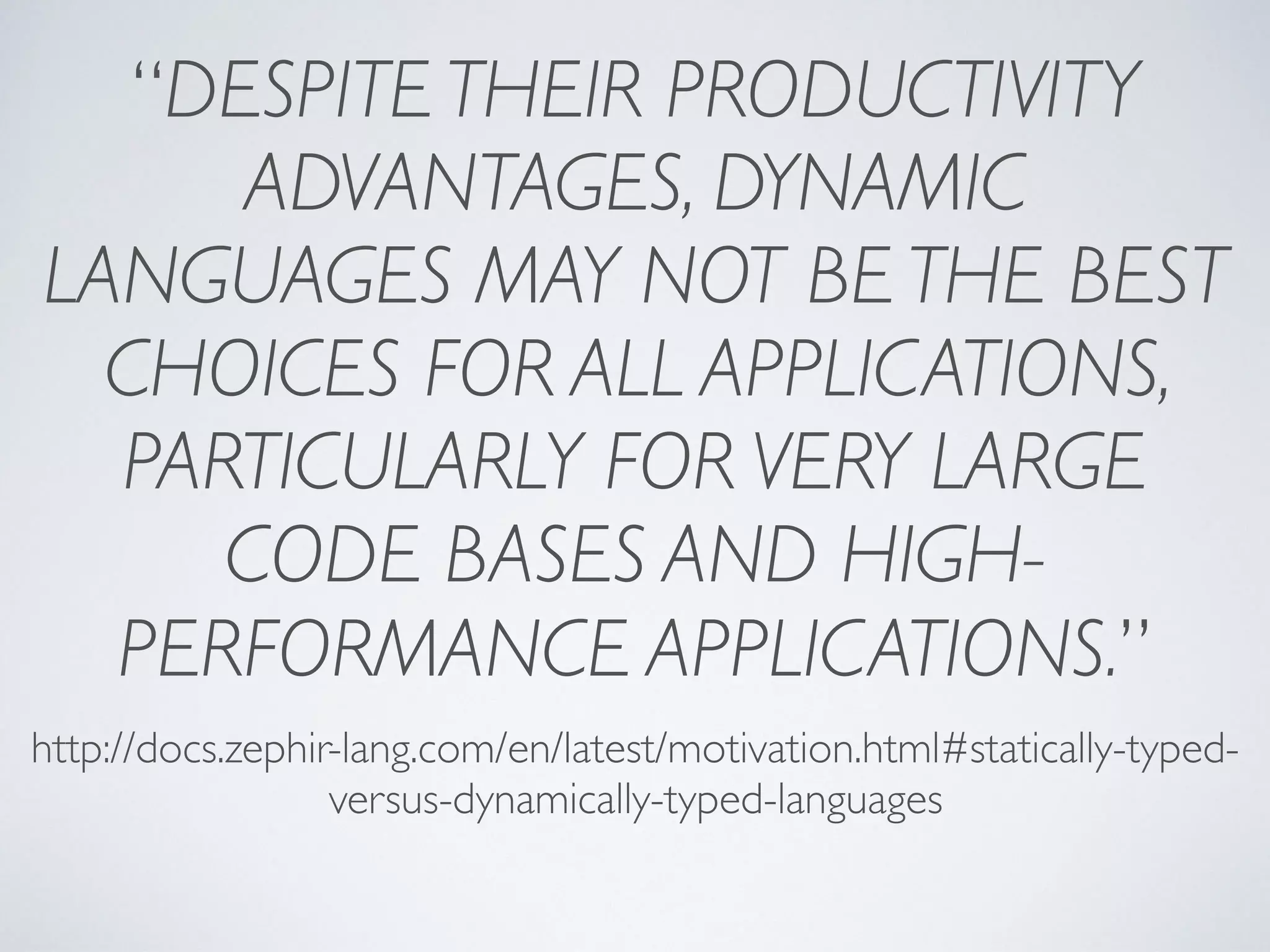 “DESPITE THEIR PRODUCTIVITY ADVANTAGES, DYNAMIC LANGUAGES MAY NOT BE THE BEST CHOICES FOR ALL APPLICATIONS, PARTICULARLY FOR VERY LARGE CODE BASES AND HIGH-PERFORMANCE APPLICATIONS.”

http://docs.zephir-lang.com/en/latest/motivation.html#statically-typed-versus-dynamically-typed-languages